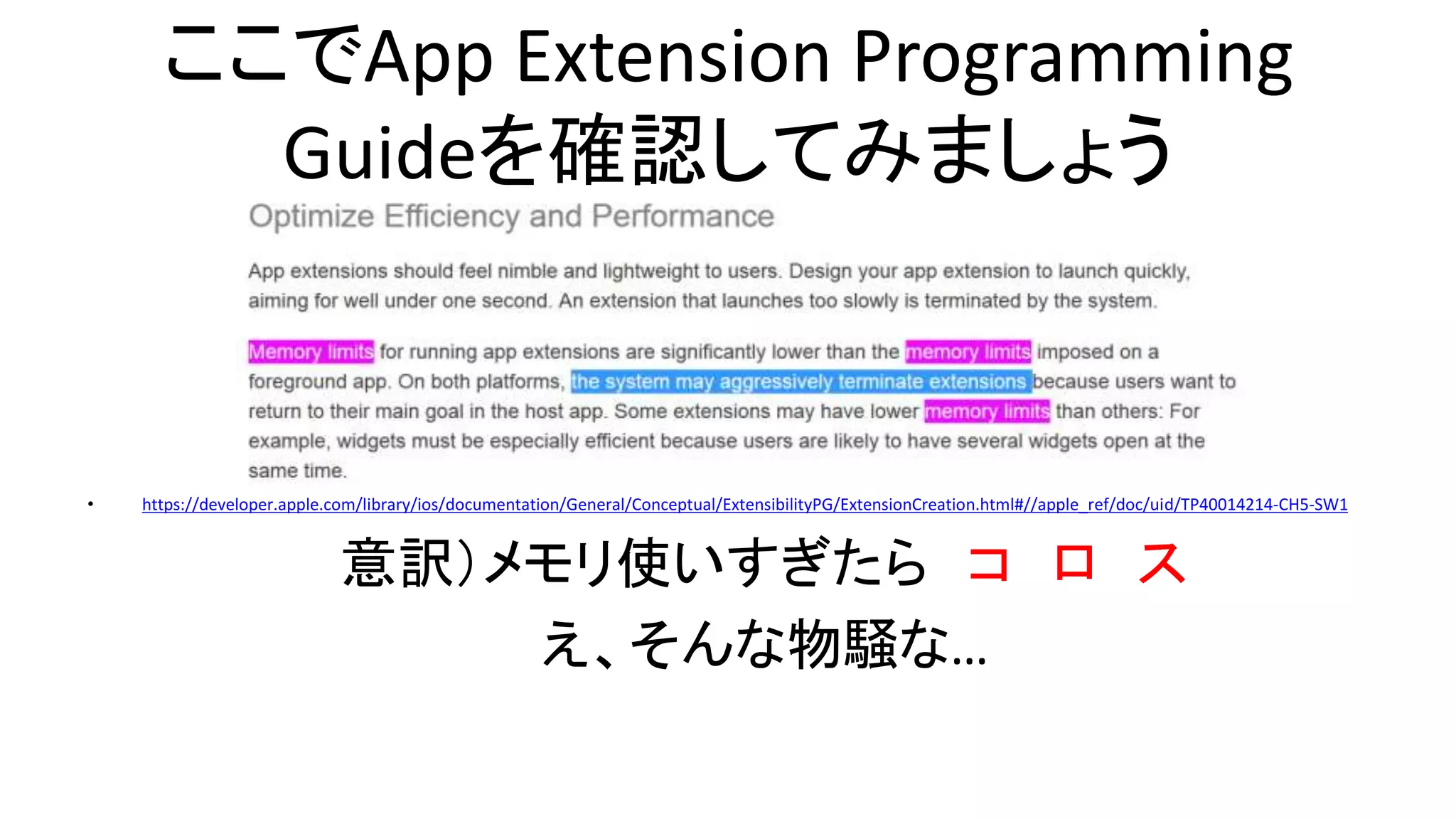 ここでApp Extension Programming Guideを確認してみましょう

Optimize Efficiency and Performance

App extensions should feel nimble and lightweight to users. Design your app extension to launch quickly, aiming for well under one second. An extension that launches too slowly is terminated by the system.

Memory limits for running app extensions are significantly lower than the memory limits imposed on a foreground app. On both platforms, the system may aggressively terminate extensions because users want to return to their main goal in the host app. Some extensions may have lower memory limits than others: For example, widgets must be especially efficient because users are likely to have several widgets open at the same time.

• https://developer.apple.com/library/ios/documentation/General/Conceptual/ExtensibilityPG/ExtensionCreation.html#//apple_ref/doc/uid/TP40014214-CH5-SW1

意訳）メモリ使いすぎたら コ ロ ス

え、そんな物騒な…